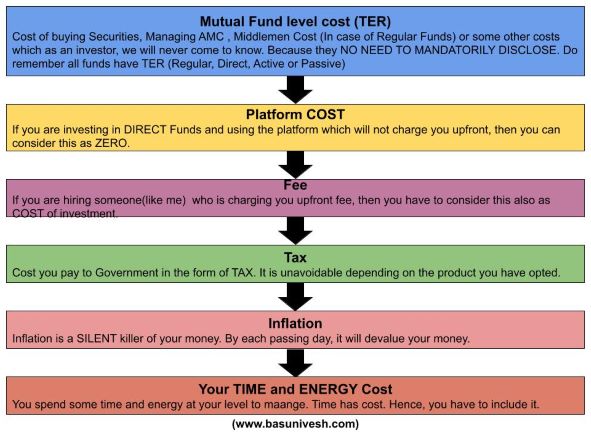 Mutual Fund level cost (TER)

Cost of buying Securities, Managing AMC , Middlemen Cost (In case of Regular Funds) or some other costs which as an investor, we will never come to know. Because they NO NEED TO MANDATORILY DISCLOSE. Do remember all funds have TER (Regular, Direct, Active or Passive)

Platform COST

If you are investing in DIRECT Funds and using the platform which will not charge you upfront, then you can consider this as ZERO.

Fee

If you are hiring someone(like me) who is charging you upfront fee, then you have to consider this also as COST of investment.

Tax

Cost you pay to Government in the form of TAX. It is unavoidable depending on the product you have opted.

Inflation

Inflation is a SILENT killer of your money. By each passing day, it will devalue your money.

Your TIME and ENERGY Cost

You spend some time and energy at your level to maange. Time has cost. Hence, you have to include it.

(www.basunivesh.com)